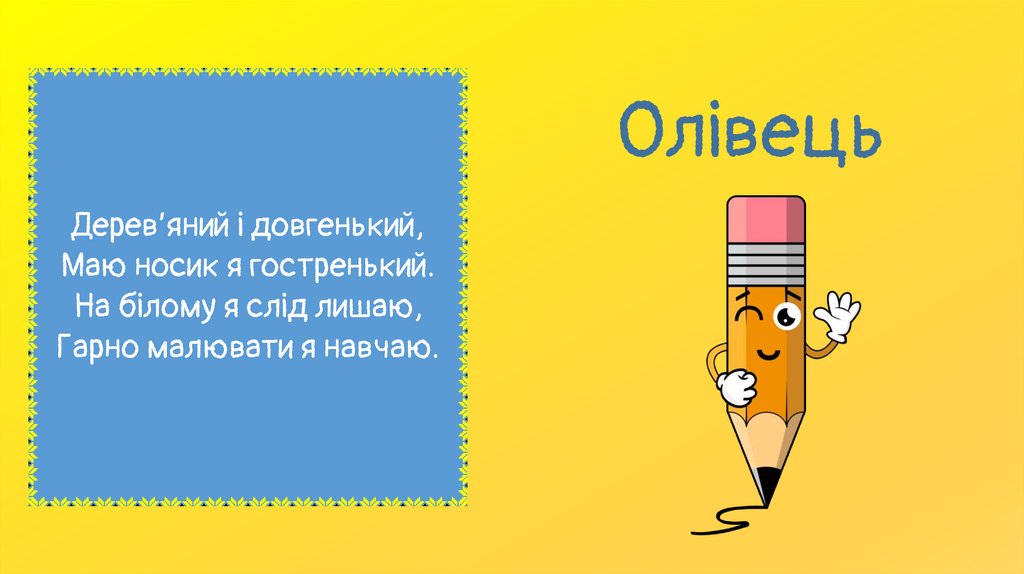 Дерев'яний і довгенький,
Маю носик я гостренький.
На білому я слід лишаю,
Гарно малювати я навчаю.

Олівець